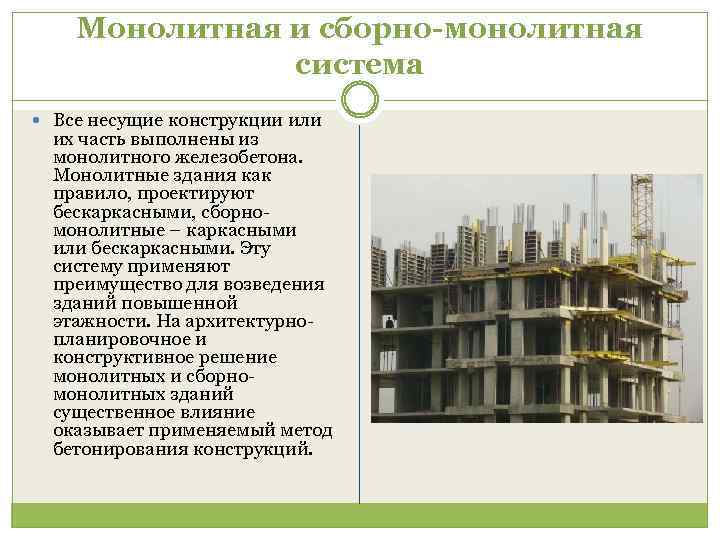 Монолитная и сборно-монолитная система

Все несущие конструкции или их часть выполнены из монолитного железобетона. Монолитные здания как правило, проектируют бескаркасными, сборно-монолитные – каркасными или бескаркасными. Эту систему применяют преимущество для возведения зданий повышенной этажности. На архитектурно-планировочное и конструктивное решение монолитных и сборно-монолитных зданий существенное влияние оказывает применяемый метод бетонирования конструкций.